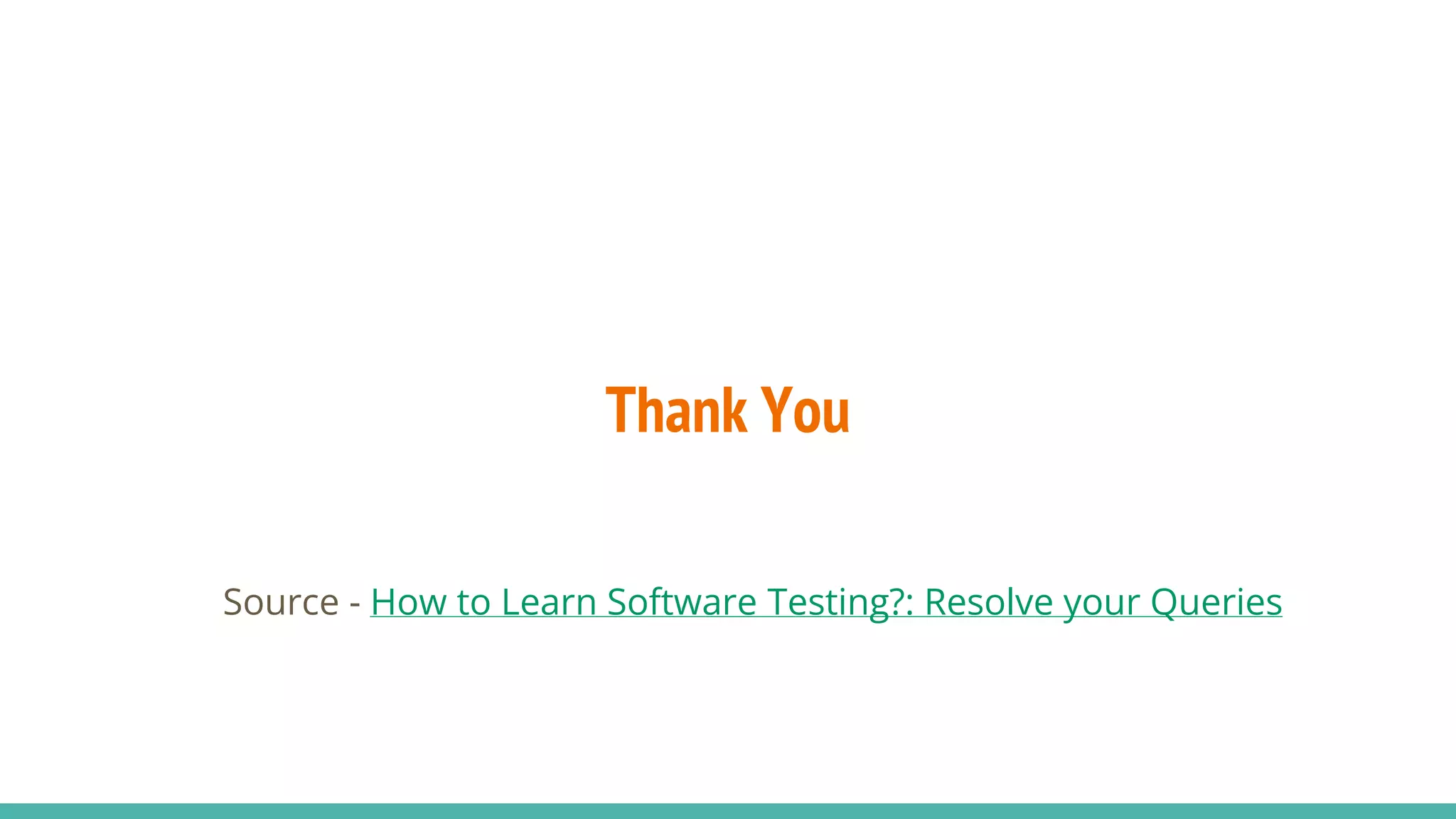 Thank You

Source - How to Learn Software Testing?: Resolve your Queries